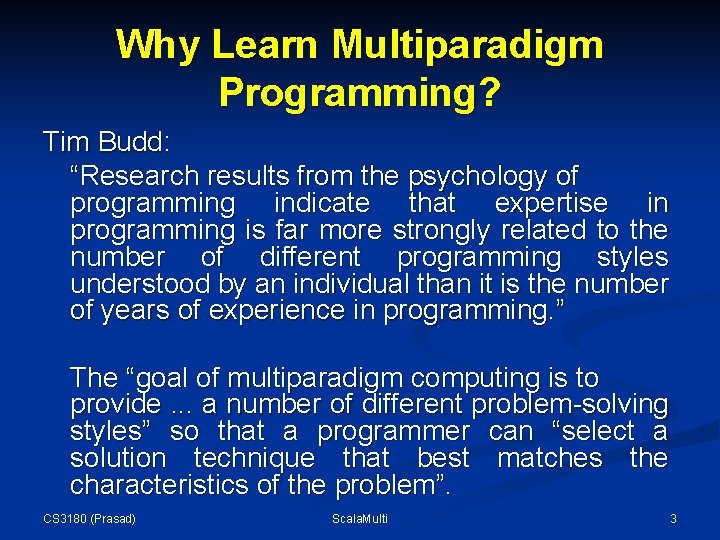 Why Learn Multiparadigm Programming?

Tim Budd:

“Research results from the psychology of programming indicate that expertise in programming is far more strongly related to the number of different programming styles understood by an individual than it is the number of years of experience in programming.”

The “goal of multiparadigm computing is to provide ... a number of different problem-solving styles” so that a programmer can “select a solution technique that best matches the characteristics of the problem”.

CS3180 (Prasad)

ScalaMulti

3